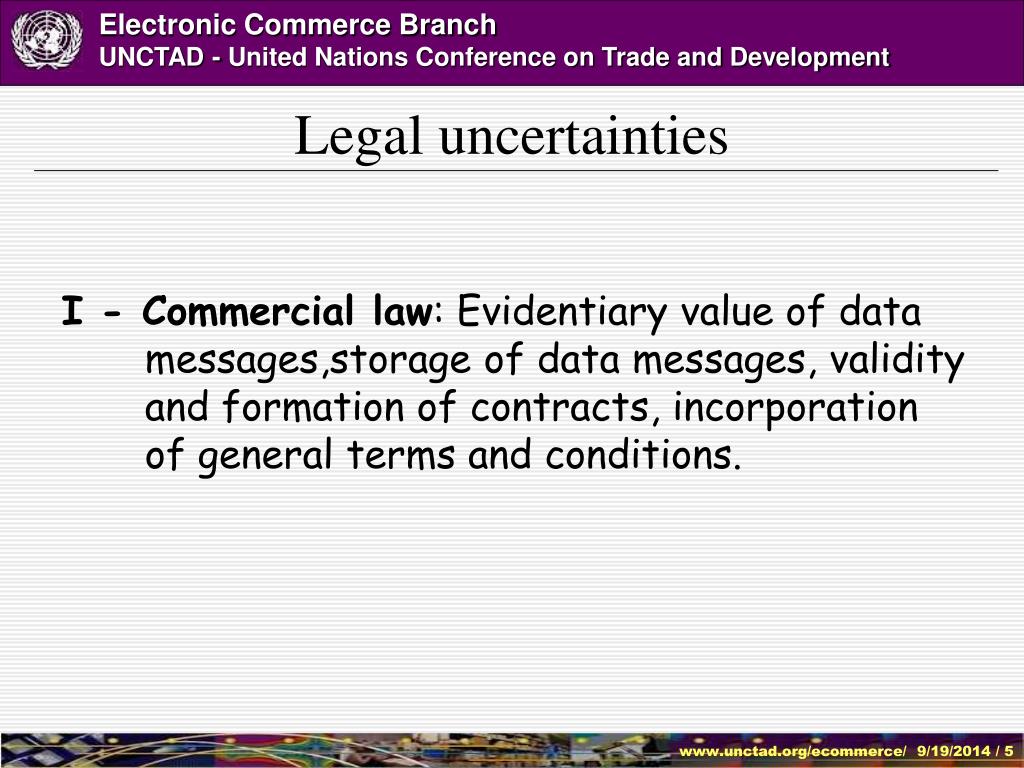 Electronic Commerce Branch
UNCTAD - United Nations Conference on Trade and Development

Legal uncertainties

I - Commercial law: Evidentiary value of data messages,storage of data messages, validity and formation of contracts, incorporation of general terms and conditions.

www.unctad.org/ecommerce/ 9/19/2014 / 5